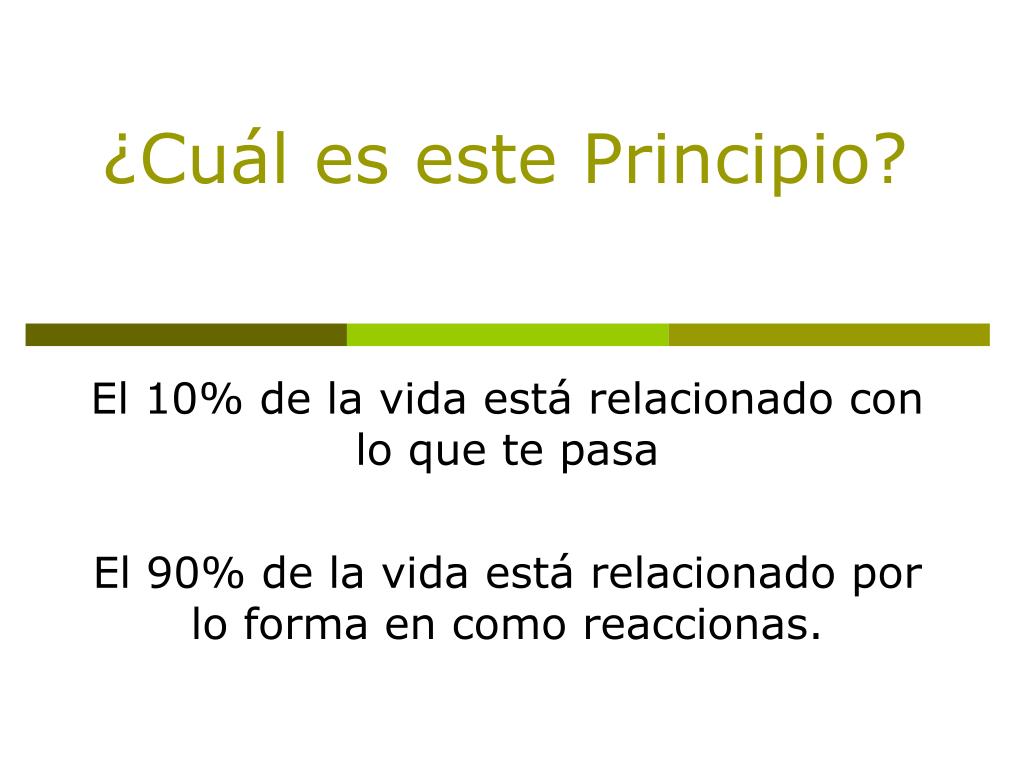 ¿Cuál es este Principio?

El 10% de la vida está relacionado con lo que te pasa

El 90% de la vida está relacionado por lo forma en como reaccionas.